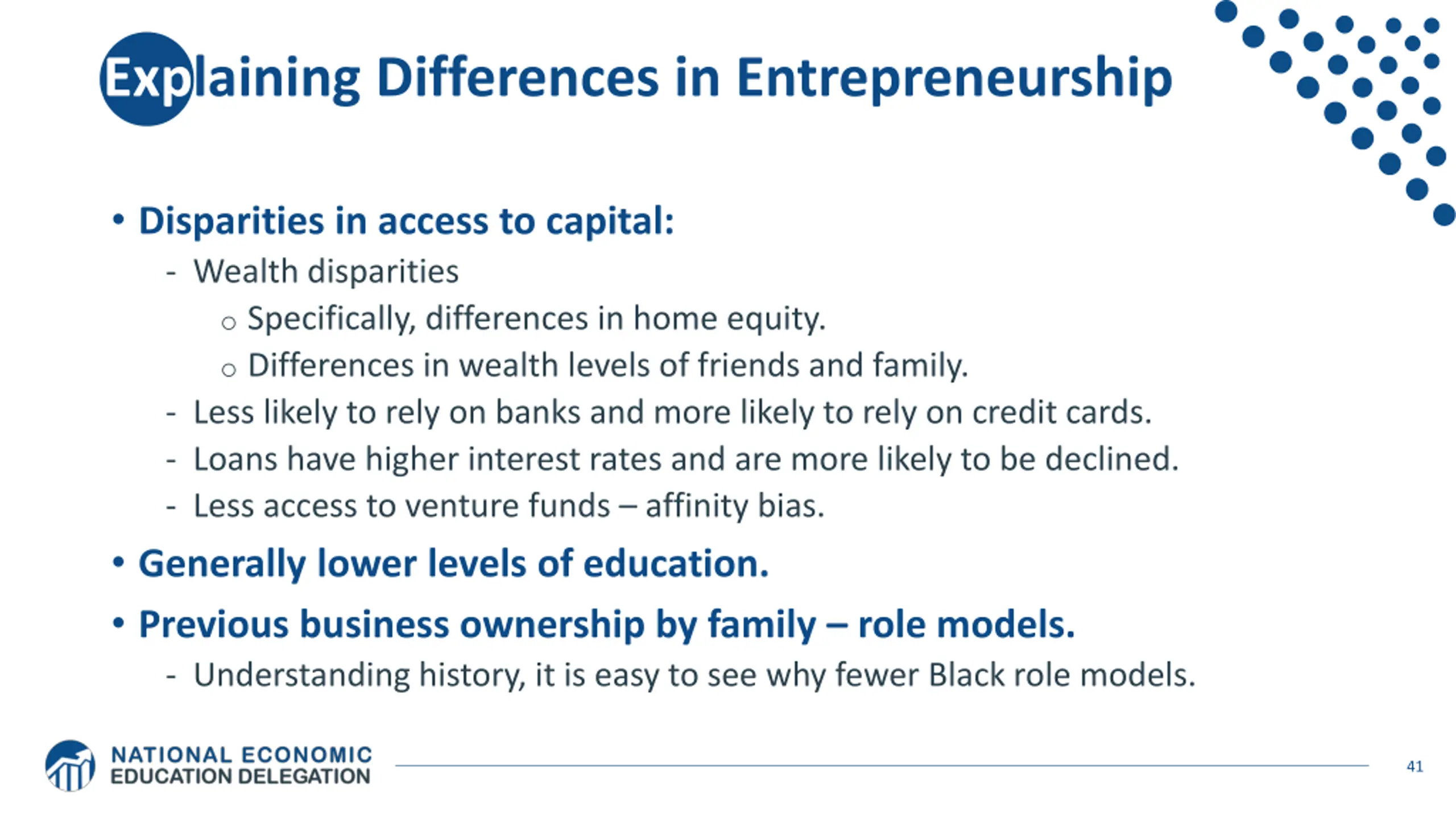 Explaining Differences in Entrepreneurship

• Disparities in access to capital:
- Wealth disparities
○ Specifically, differences in home equity.
○ Differences in wealth levels of friends and family.
- Less likely to rely on banks and more likely to rely on credit cards.
- Loans have higher interest rates and are more likely to be declined.
- Less access to venture funds – affinity bias.

• Generally lower levels of education.

• Previous business ownership by family – role models.
- Understanding history, it is easy to see why fewer Black role models.

NATIONAL ECONOMIC EDUCATION DELEGATION

41